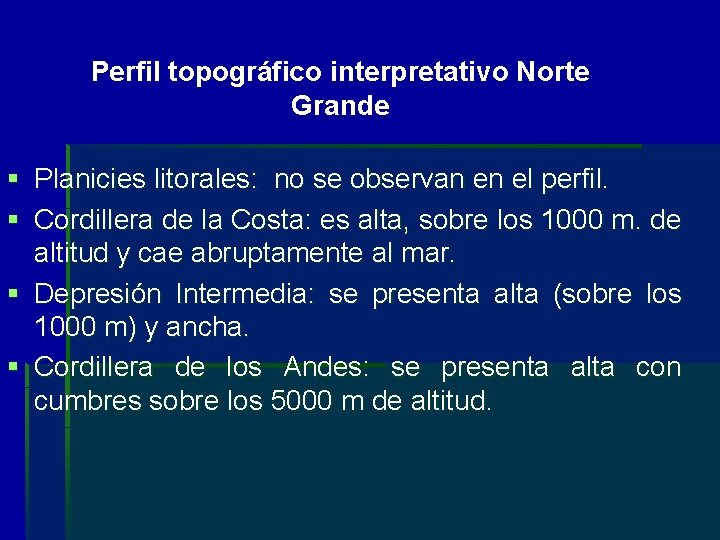 Perfil topográfico interpretativo Norte Grande

▪ Planicies litorales: no se observan en el perfil.
▪ Cordillera de la Costa: es alta, sobre los 1000 m. de altitud y cae abruptamente al mar.
▪ Depresión Intermedia: se presenta alta (sobre los 1000 m) y ancha.
▪ Cordillera de los Andes: se presenta alta con cumbres sobre los 5000 m de altitud.